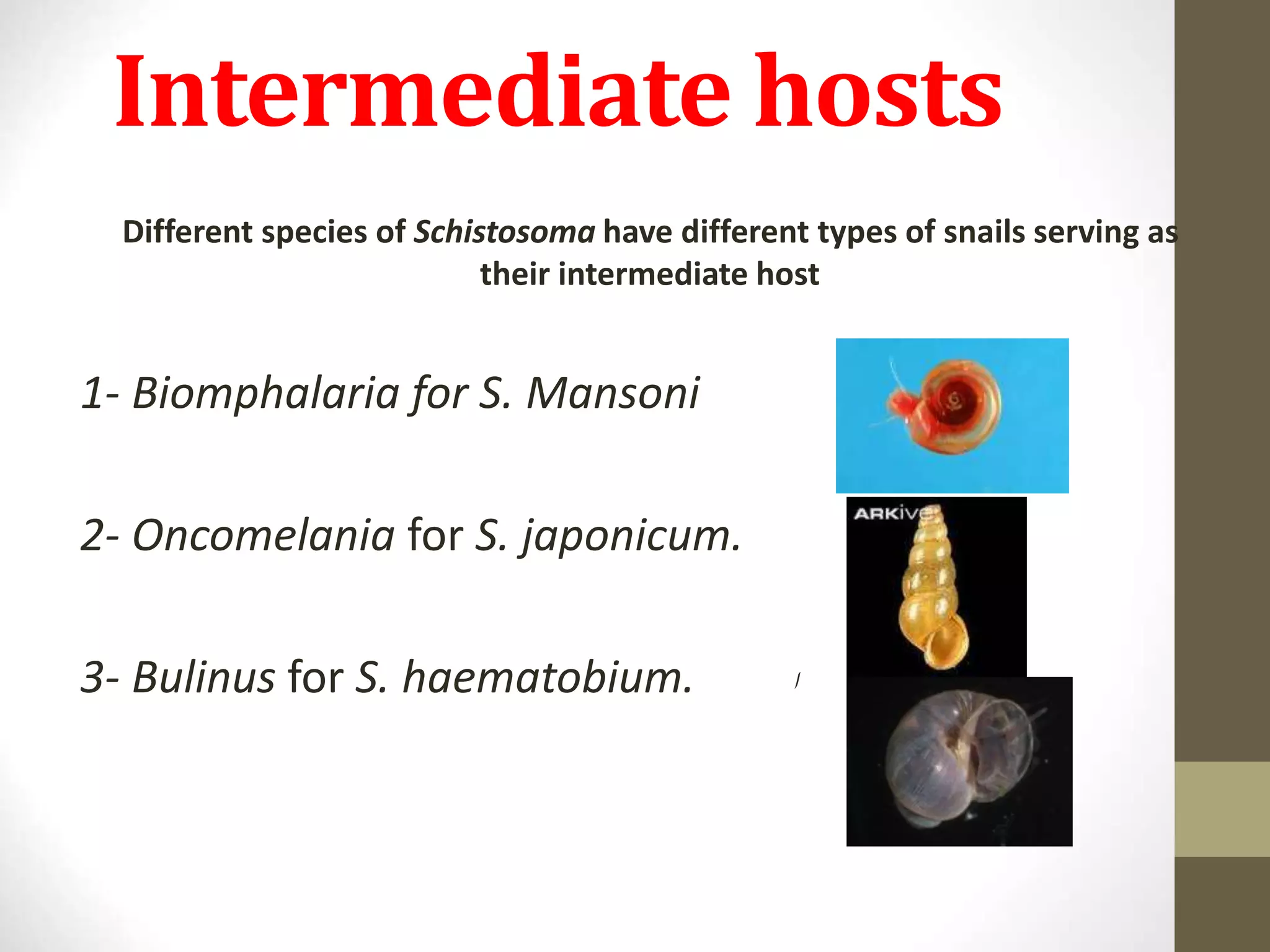 Intermediate hosts

Different species of Schistosoma have different types of snails serving as their intermediate host

1- Biomphalaria for S. Mansoni

2- Oncomelania for S. japonicum.

3- Bulinus for S. haematobium.

ARKive